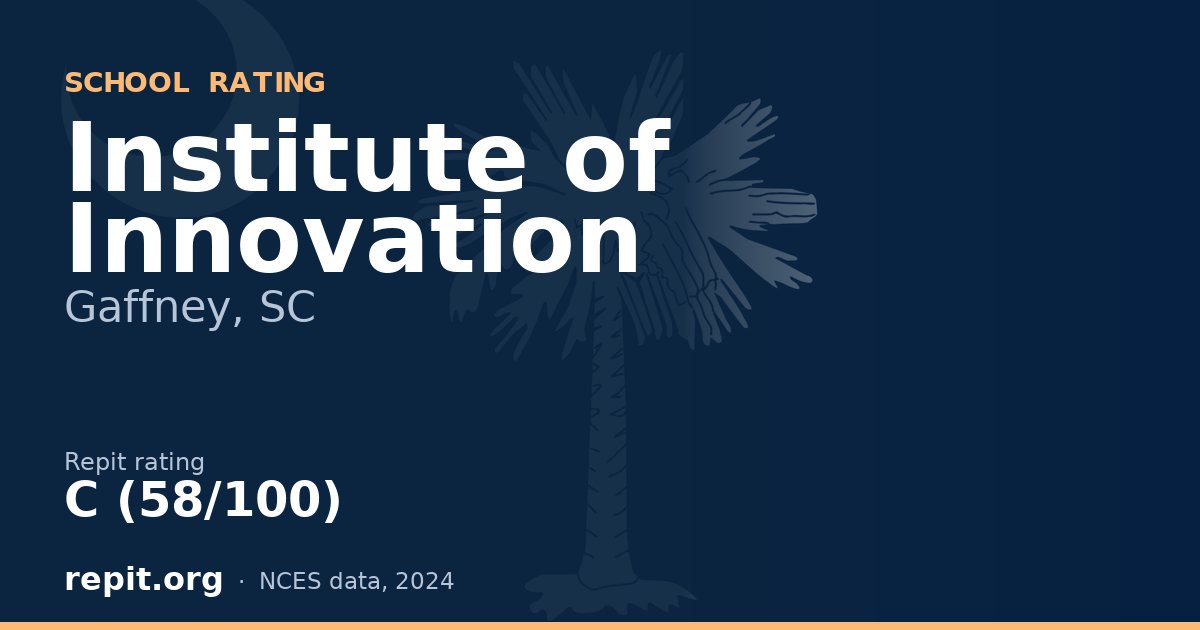 SCHOOL RATING

Institute of Innovation

Gaffney, SC

Repit rating

C (58/100)

repit.org · NCES data, 2024